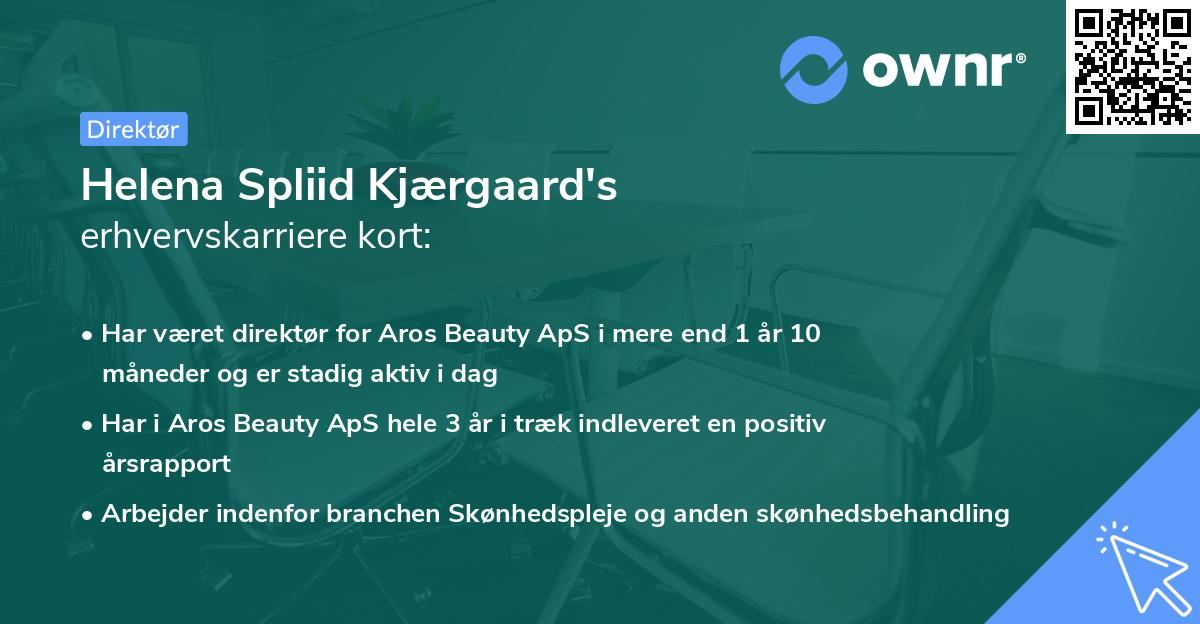 ownr®

Direktør

Helena Spliid Kjærgaard's
erhvervskarriere kort:

• Har været direktør for Aros Beauty ApS i mere end 1 år 10 måneder og er stadig aktiv i dag
• Har i Aros Beauty ApS hele 3 år i træk indleveret en positiv årsrapport
• Arbejder indenfor branchen Skønhedspleje og anden skønhedsbehandling